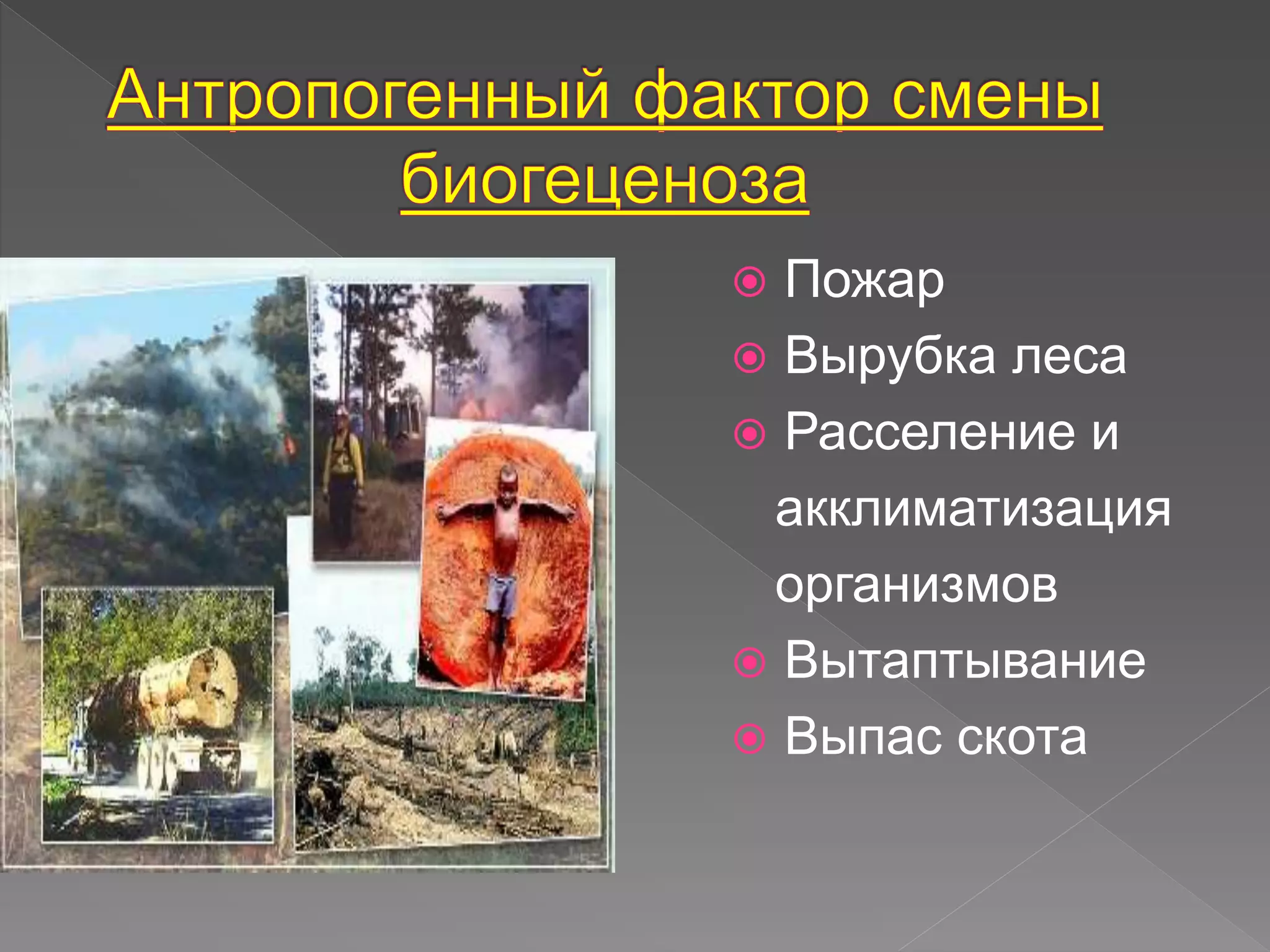 Антропогенный фактор смены биогеценоза

Пожар
Вырубка леса
Расселение и акклиматизация организмов
Вытаптывание
Выпас скота